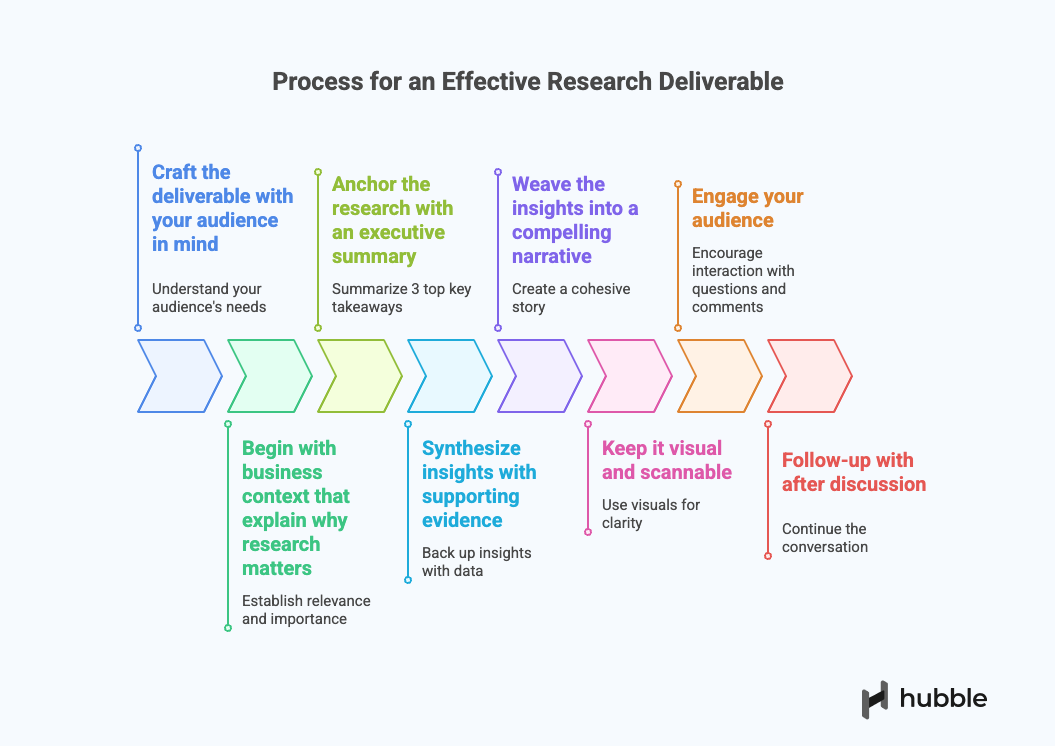 Process for an Effective Research Deliverable

Craft the deliverable with your audience in mind

Understand your audience's needs

Begin with business context that explain why research matters

Establish relevance and importance

Anchor the research with an executive summary

Summarize 3 top key takeaways

Synthesize insights with supporting evidence

Back up insights with data

Weave the insights into a compelling narrative

Create a cohesive story

Keep it visual and scannable

Use visuals for clarity

Engage your audience

Encourage interaction with questions and comments

Follow-up with after discussion

Continue the conversation

hubble